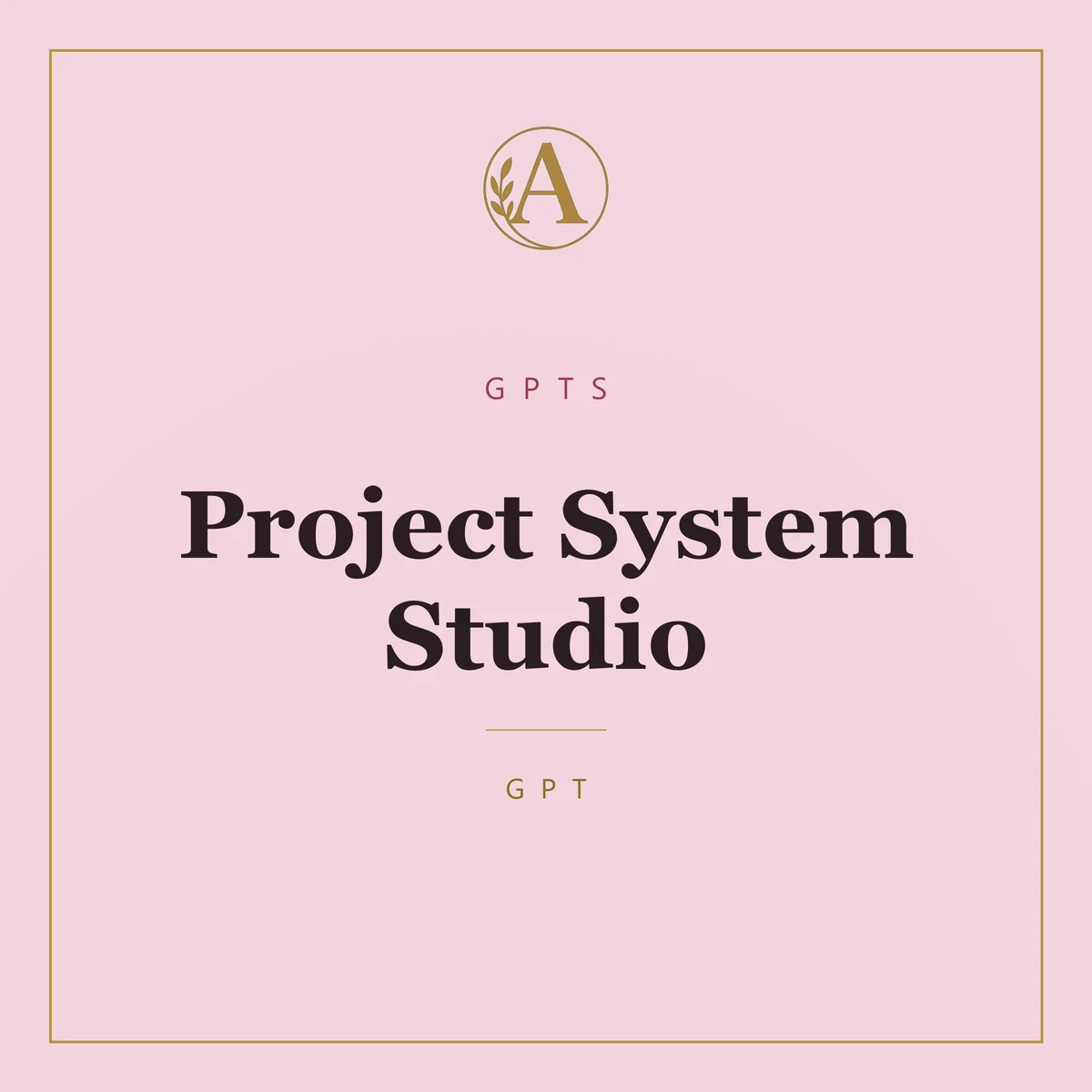 A

GPTS

Project System Studio

GPT